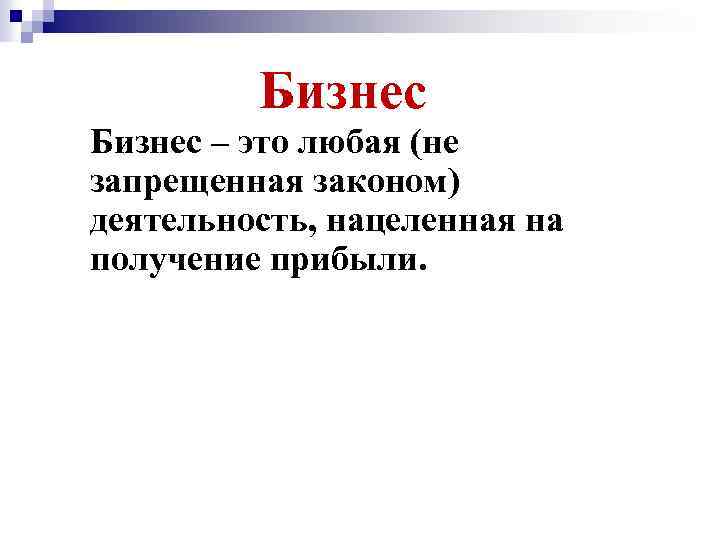 Бизнес

Бизнес – это любая (не запрещенная законом) деятельность, нацеленная на получение прибыли.